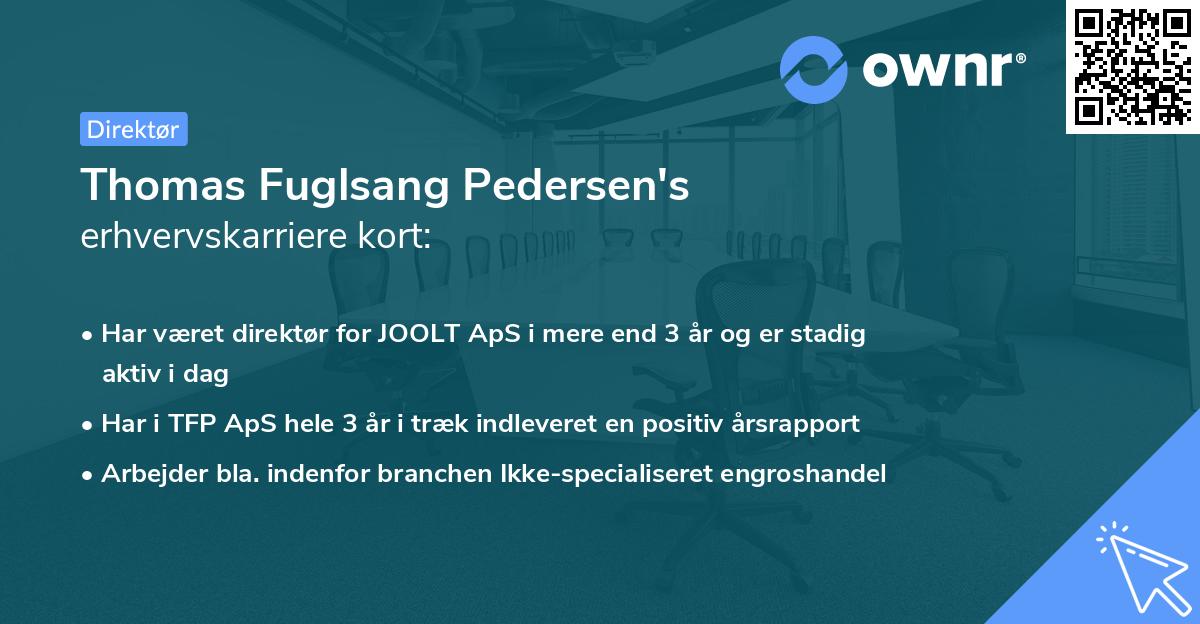 ownr®

Direktør

Thomas Fuglsang Pedersen's
erhvervskarriere kort:

• Har været direktør for JOOLT ApS i mere end 3 år og er stadig aktiv i dag

• Har i TFP ApS hele 3 år i træk indleveret en positiv årsrapport

• Arbejder bla. indenfor branchen Ikke-specialiseret engroshandel